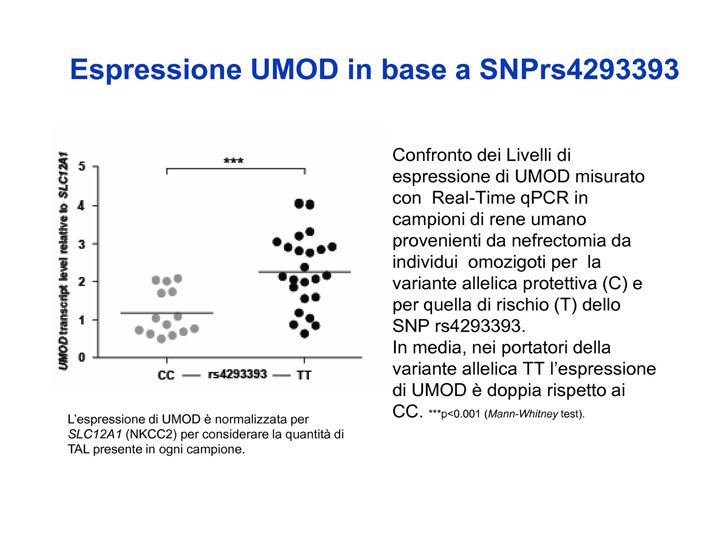 Espressione UMOD in base a SNPrs4293393

UMOD transcript level relative to SLC12A1

5
4
3
2
1
0

***

CC — rs4293393 — TT

L'espressione di UMOD è normalizzata per SLC12A1 (NKCC2) per considerare la quantità di TAL presente in ogni campione.

Confronto dei Livelli di espressione di UMOD misurato con Real-Time qPCR in campioni di rene umano provenienti da nefrectomia da individui omozigoti per la variante allelica protettiva (C) e per quella di rischio (T) dello SNP rs4293393.
In media, nei portatori della variante allelica TT l'espressione di UMOD è doppia rispetto ai CC. ***p<0.001 (Mann-Whitney test).